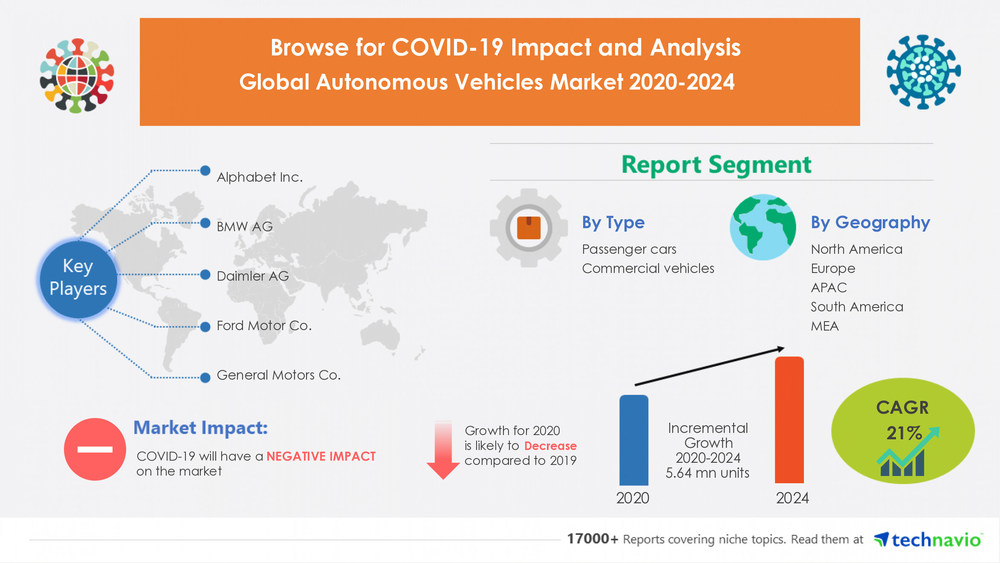 Browse for COVID-19 Impact and Analysis
Global Autonomous Vehicles Market 2020-2024

Key Players

Alphabet Inc.

BMW AG

Daimler AG

Ford Motor Co.

General Motors Co.

Report Segment

By Type
Passenger cars
Commercial vehicles

By Geography
North America
Europe
APAC
South America
MEA

Market Impact:
COVID-19 will have a NEGATIVE IMPACT on the market

Growth for 2020 is likely to Decrease compared to 2019

Incremental Growth 2020-2024 5.64 mn units

2020

2024

CAGR 21%

17000+ Reports covering niche topics. Read them at technavio